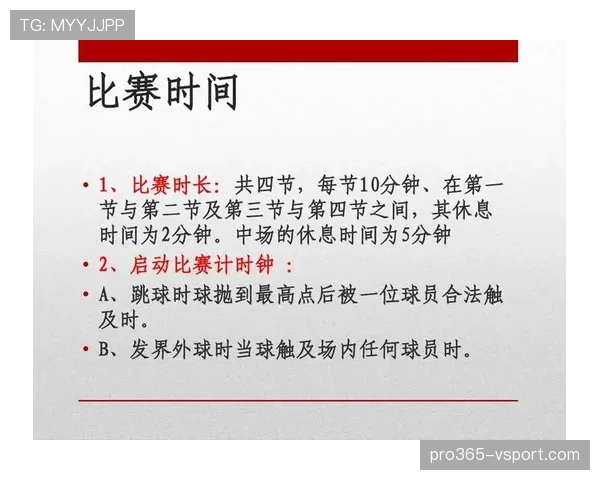 TG: MYYJJPP

比赛时间

• 1、比赛时长：共四节，每节10分钟、在第一节与第二节及第三节与第四节之间，其休息时间为2分钟。中场的休息时间为5分钟

• 2、启动比赛计时钟 ：

• A、跳球时球抛到最高点后被一位球员合法触及时。

• B、发界外球时当球触及场内任何球员时。

pro365-vsport.com